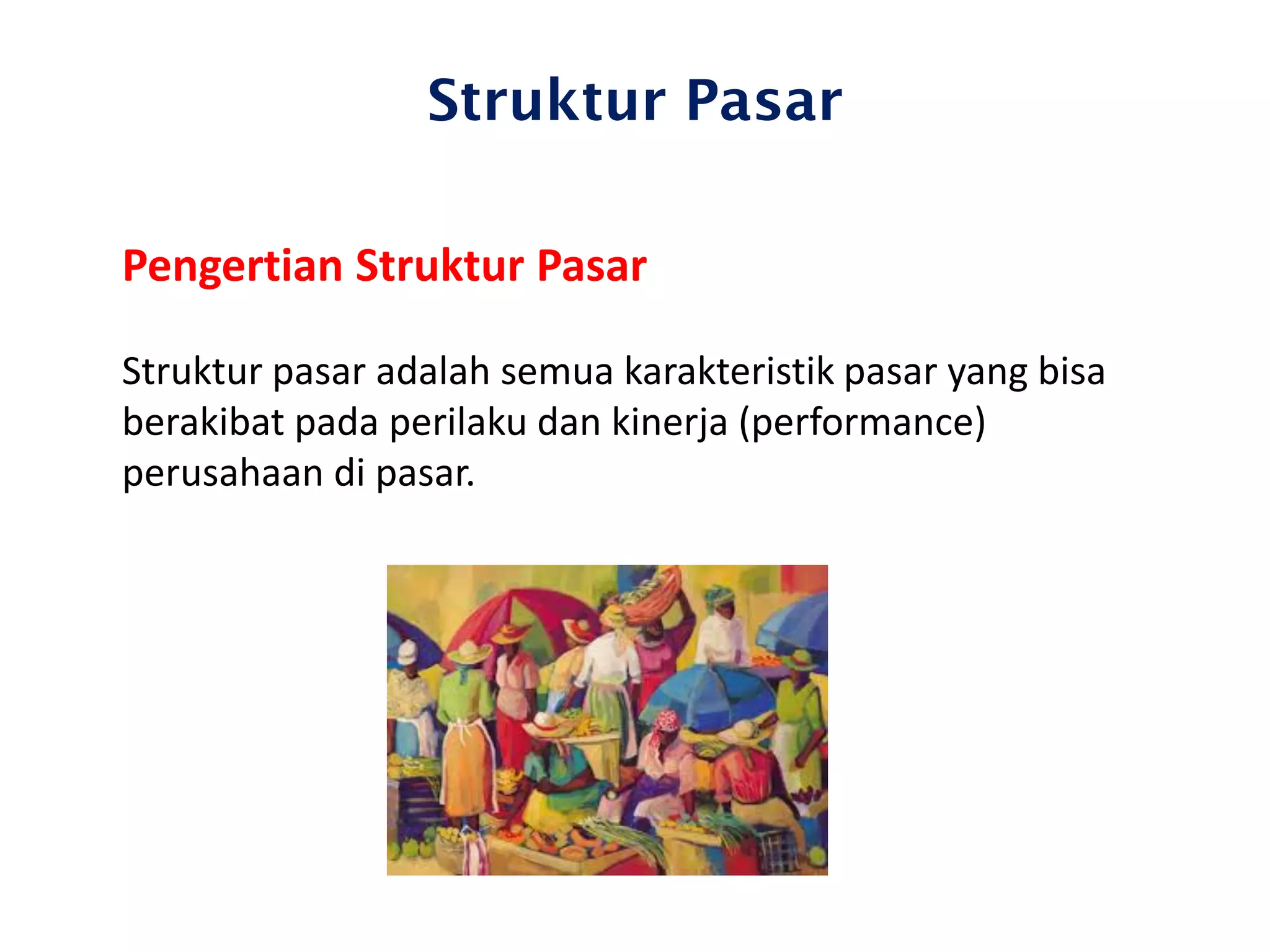 Struktur Pasar

Pengertian Struktur Pasar

Struktur pasar adalah semua karakteristik pasar yang bisa berakibat pada perilaku dan kinerja (performance) perusahaan di pasar.